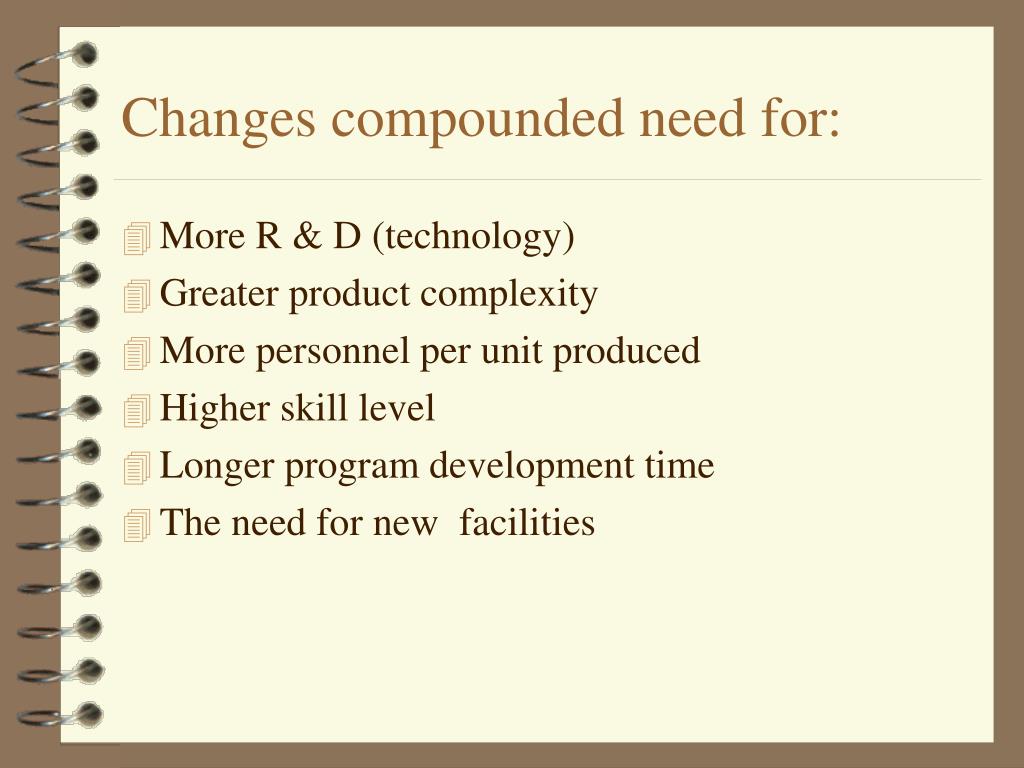 Changes compounded need for:

More R & D (technology)
Greater product complexity
More personnel per unit produced
Higher skill level
Longer program development time
The need for new facilities